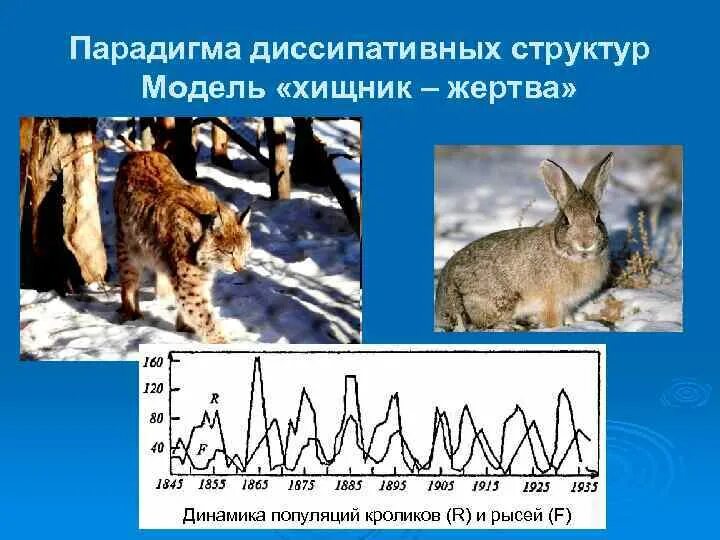 Парадигма диссипативных структур
Модель «хищник – жертва»

160
120
80
40
R
F
1845 1855 1865 1875 1885 1895 1905 1915 1925 1935

Динамика популяций кроликов (R) и рысей (F)